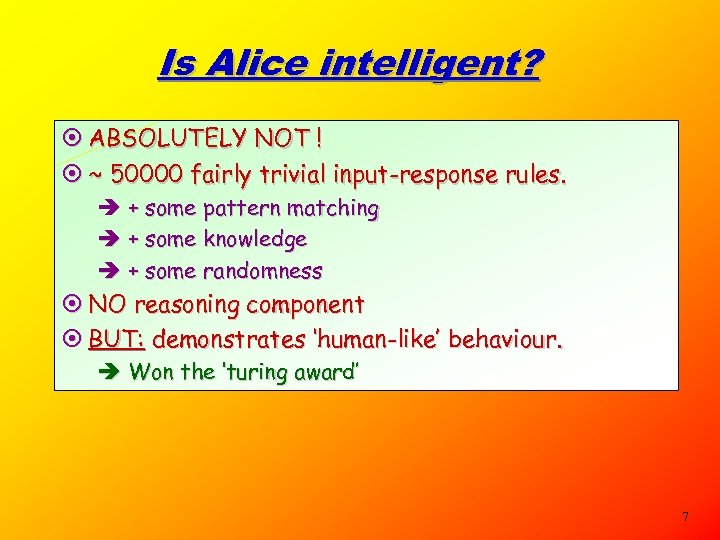 Is Alice intelligent?

⊙ ABSOLUTELY NOT !

⊙ ~ 50000 fairly trivial input-response rules.

➔ + some pattern matching

➔ + some knowledge

➔ + some randomness

⊙ NO reasoning component

⊙ BUT: demonstrates 'human-like' behaviour.

➔ Won the 'turing award'

7